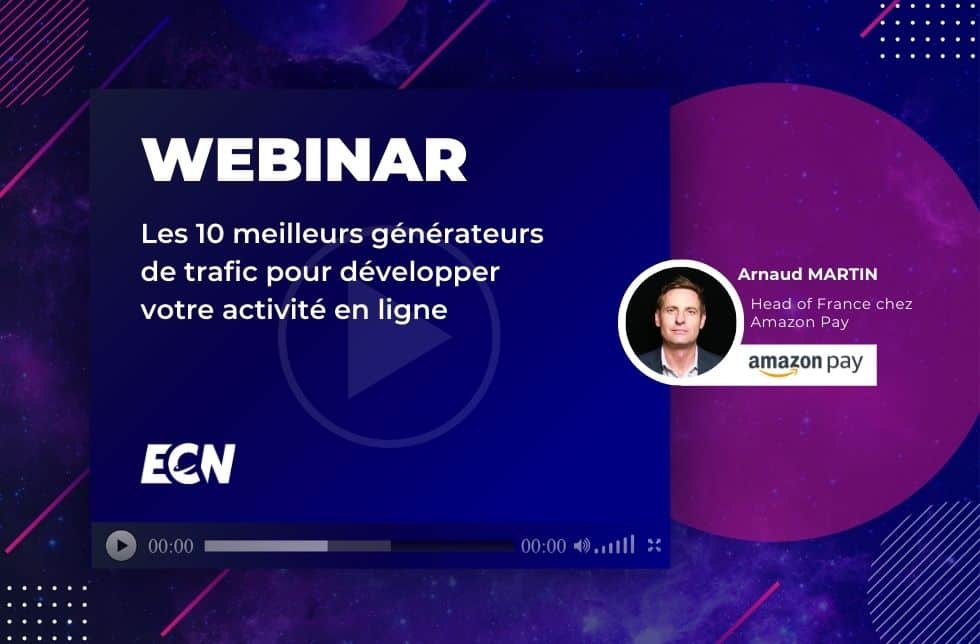 WEBINAR

Les 10 meilleurs générateurs de trafic pour développer votre activité en ligne

ECN

Arnaud MARTIN

Head of France chez Amazon Pay

amazon pay

00:00

00:00